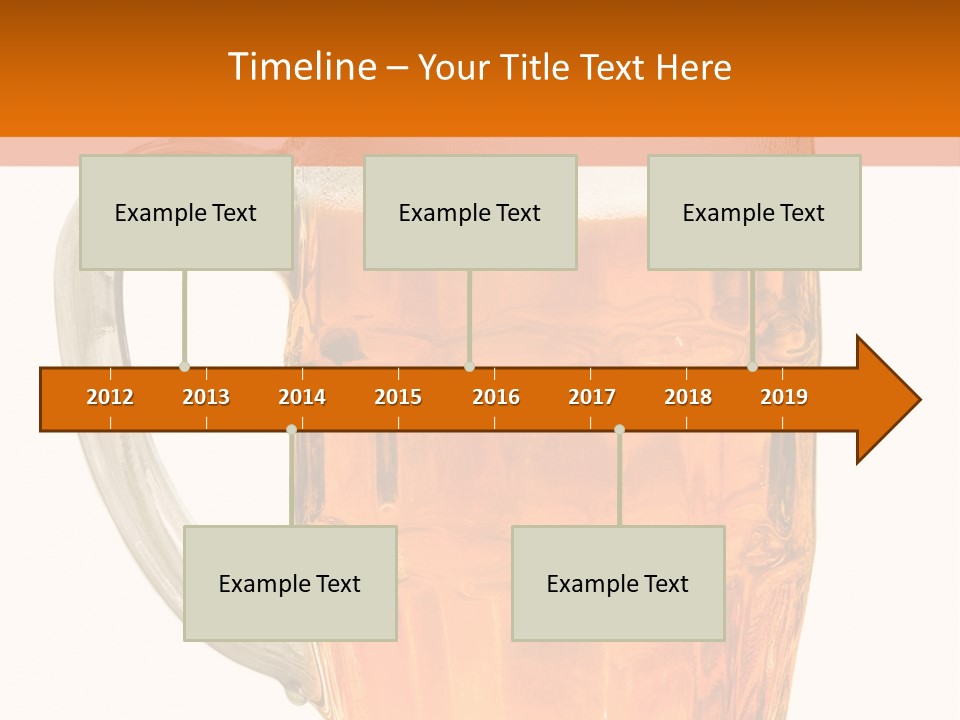 Timeline – Your Title Text Here

Example Text

Example Text

Example Text

2012 2013 2014 2015 2016 2017 2018 2019

Example Text

Example Text